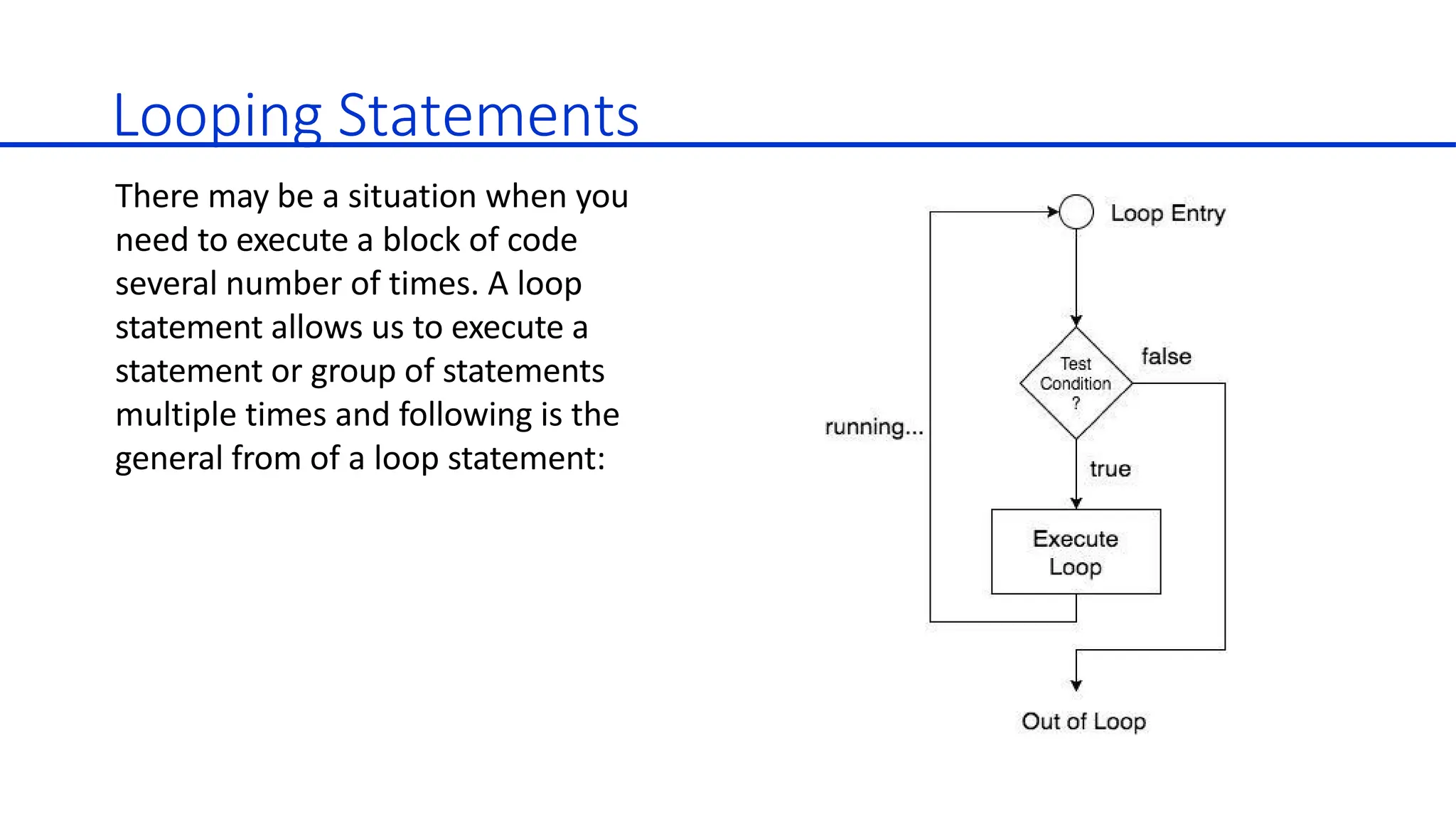 Looping Statements

There may be a situation when you need to execute a block of code several number of times. A loop statement allows us to execute a statement or group of statements multiple times and following is the general from of a loop statement:

Loop Entry

Test Condition ?

false

running...

true

Execute Loop

Out of Loop